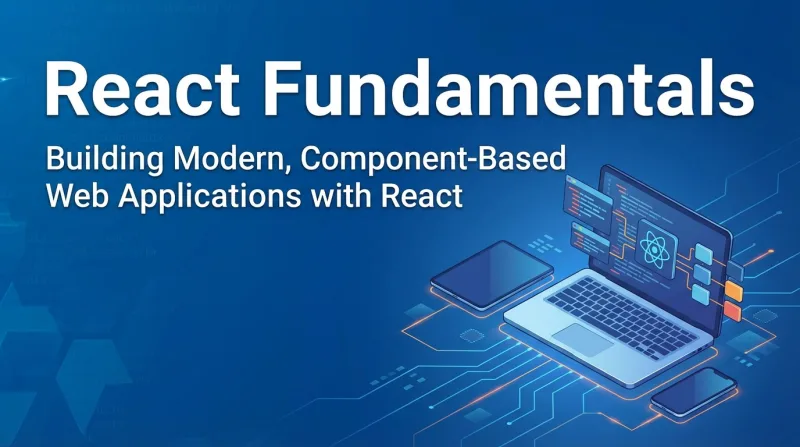 React Fundamentals

Building Modern, Component-Based Web Applications with React